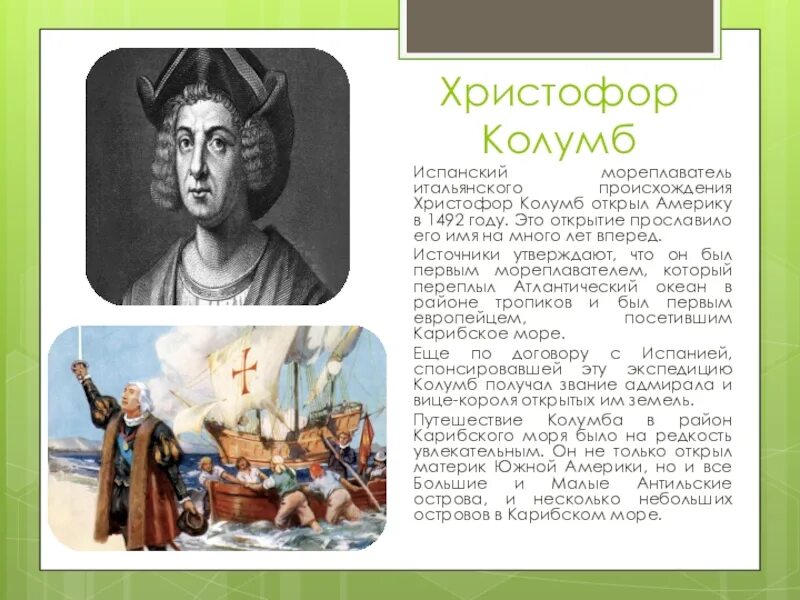 Христофор Колумб

Испанский мореплаватель итальянского происхождения Христофор Колумб открыл Америку в 1492 году. Это открытие прославило его имя на много лет вперед.

Источники утверждают, что он был первым мореплавателем, который переплыл Атлантический океан в районе тропиков и был первым европейцем, посетившим Карибское море.

Еще по договору с Испанией, спонсировавшей эту экспедицию Колумб получал звание адмирала и вице-короля открытых им земель.

Путешествие Колумба в район Карибского моря было на редкость увлекательным. Он не только открыл материк Южной Америки, но и все Большие и Малые Антильские острова, и несколько небольших островов в Карибском море.